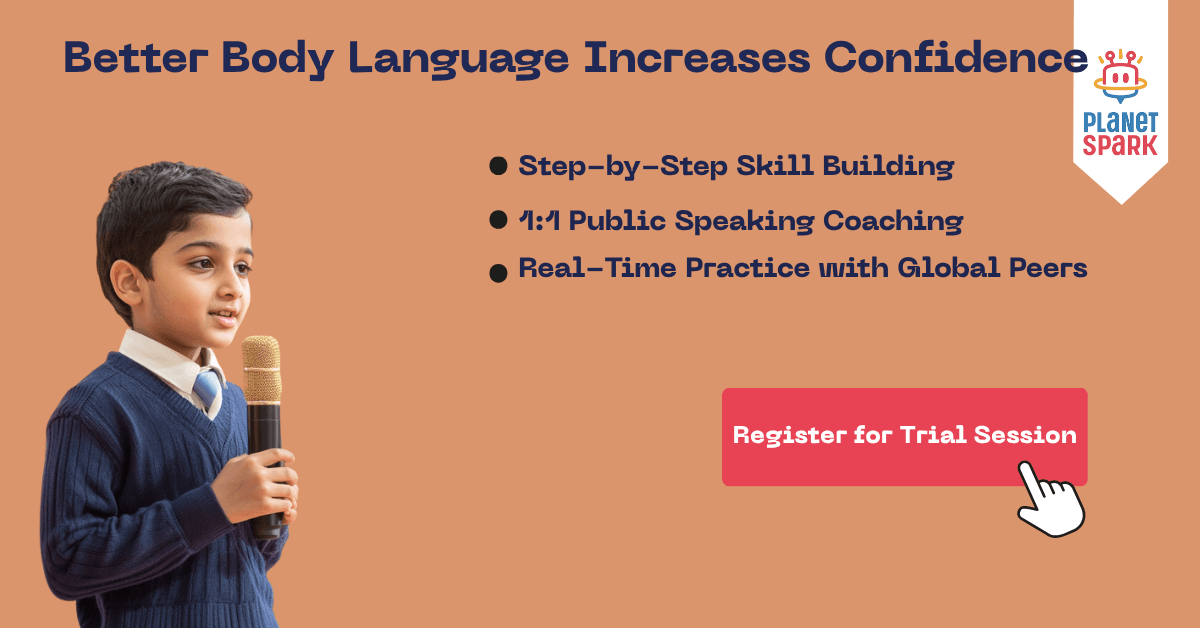 Better Body Language Increases Confidence

PLANET SPARK

● Step-by-Step Skill Building
● 1:1 Public Speaking Coaching
● Real-Time Practice with Global Peers

Register for Trial Session